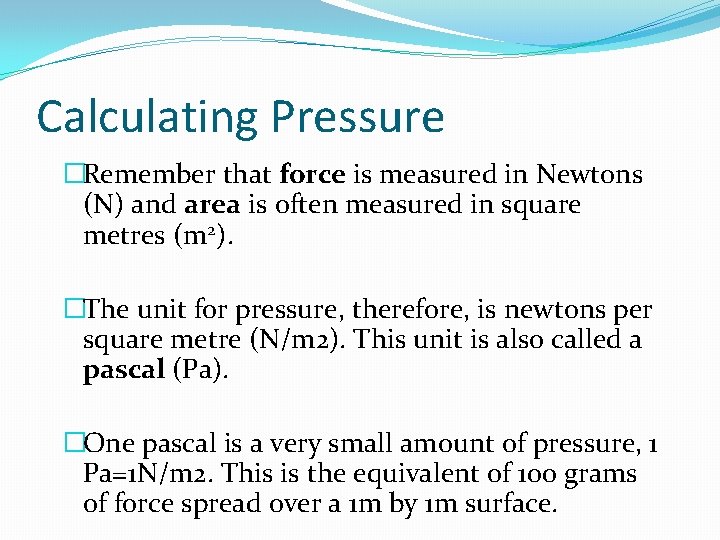 Calculating Pressure

□Remember that **force** is measured in Newtons (N) and **area** is often measured in square metres ($m^2$).

□The unit for pressure, therefore, is newtons per square metre (N/m2). This unit is also called a **pascal** (Pa).

□One pascal is a very small amount of pressure, 1 Pa=1N/m2. This is the equivalent of 100 grams of force spread over a 1m by 1m surface.